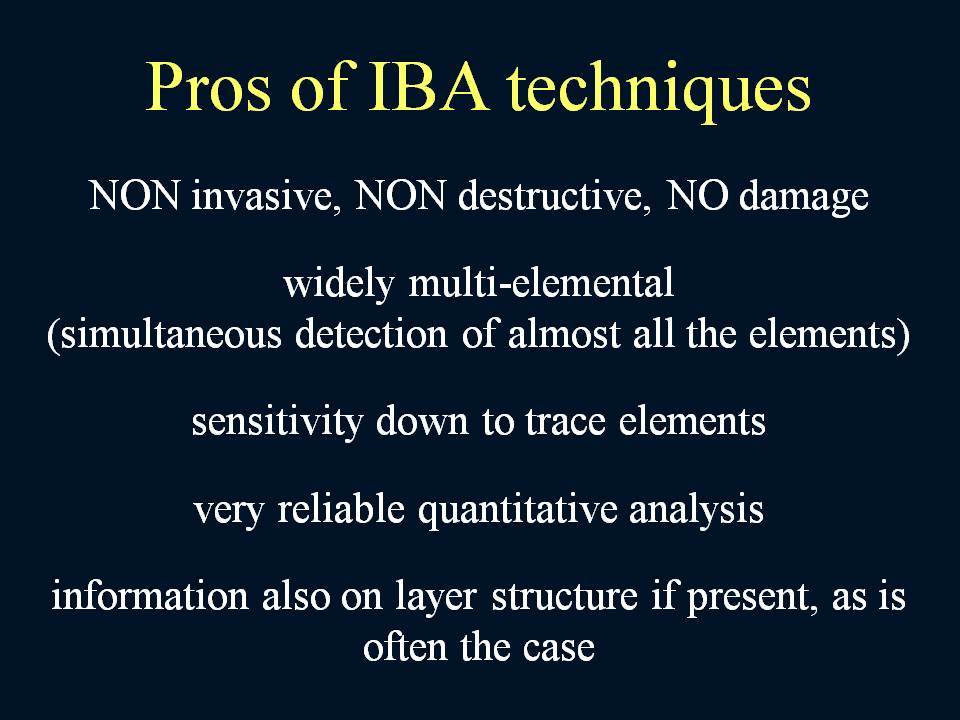 Pros of IBA techniques

NON invasive, NON destructive, NO damage

widely multi-elemental
(simultaneous detection of almost all the elements)

sensitivity down to trace elements

very reliable quantitative analysis

information also on layer structure if present, as is often the case